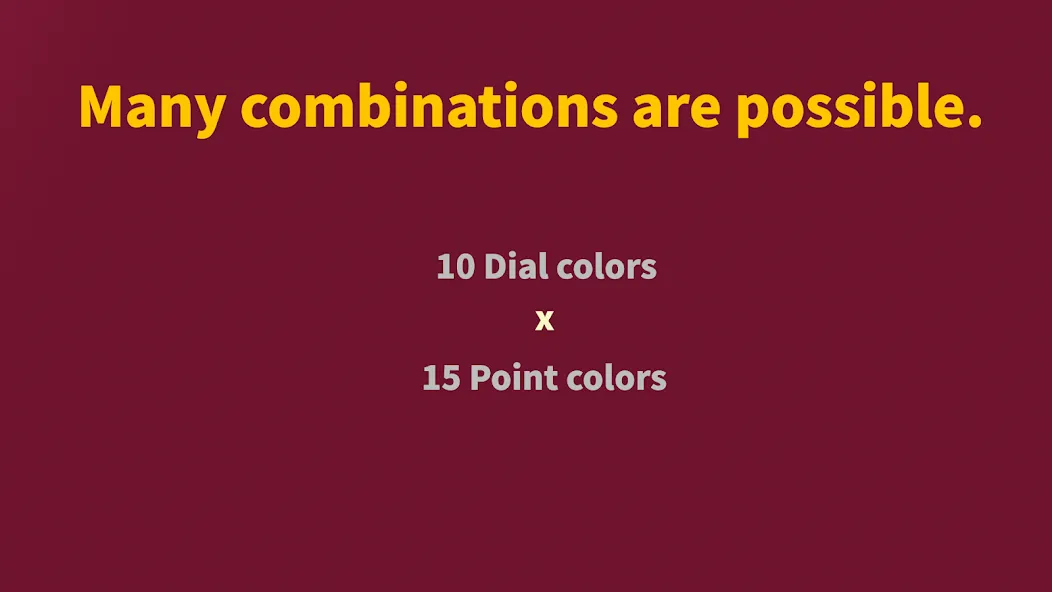 Many combinations are possible.

10 Dial colors

x

15 Point colors